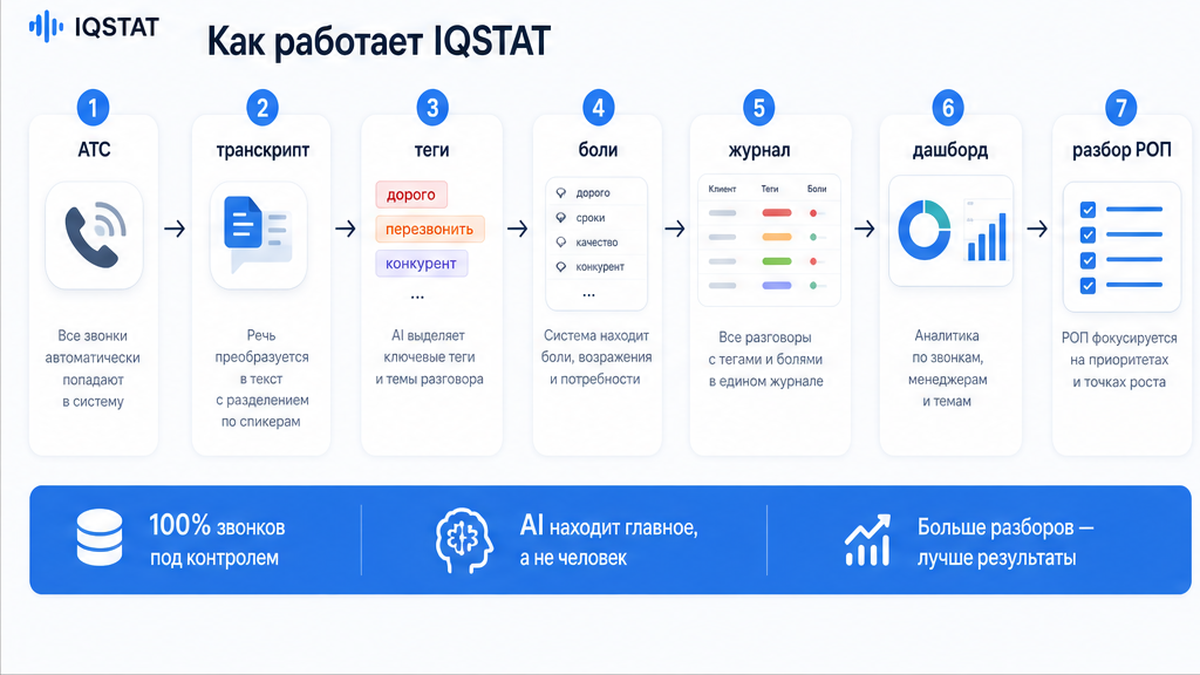 IQSTAT

Как работает IQSTAT

1
АТС
Все звонки автоматически попадают в систему

2
транскрипт
Речь преобразуется в текст с разделением по спикерам

3
теги
дорого
перезвонить
конкурент
...
AI выделяет ключевые теги и темы разговора

4
боли
дорого
сроки
качество
конкурент
...
Система находит боли, возражения и потребности

5
журнал
Клиент Теги Боли
Все разговоры с тегами и болями в едином журнале

6
дашборд
Аналитика по звонкам, менеджерам и темам

7
разбор РОП
РОП фокусируется на приоритетах и точках роста

100% звонков под контролем

AI находит главное, а не человек

Больше разборов — лучше результаты